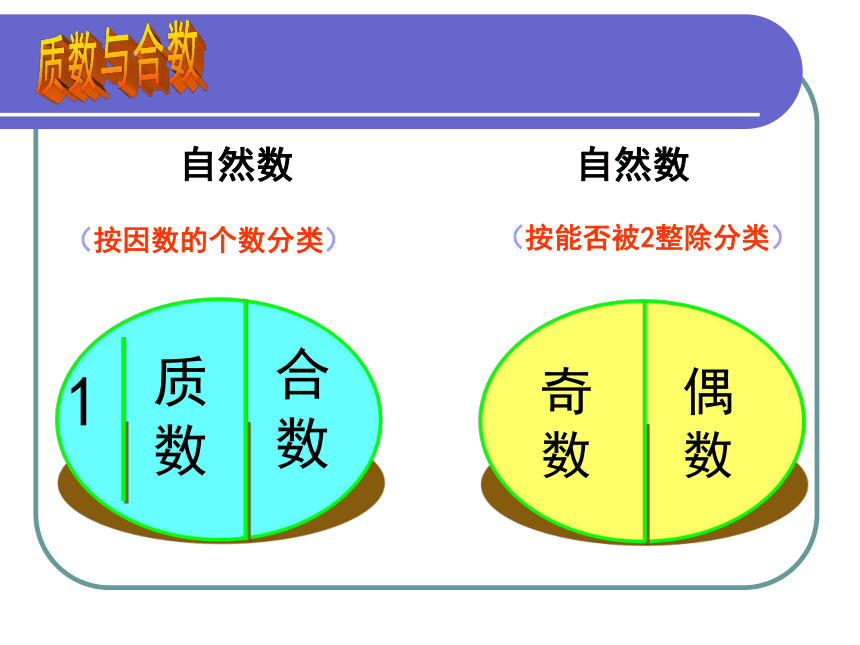 质数与合数

自然数

（按因数的个数分类）

1 质数 合数

自然数

（按能否被2整除分类）

奇数 偶数